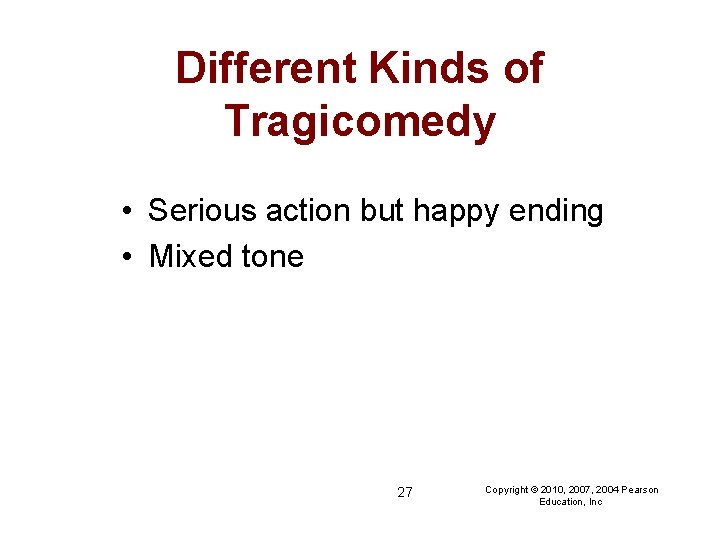 Different Kinds of Tragicomedy

• Serious action but happy ending
• Mixed tone

27

Copyright © 2010, 2007, 2004 Pearson Education, Inc